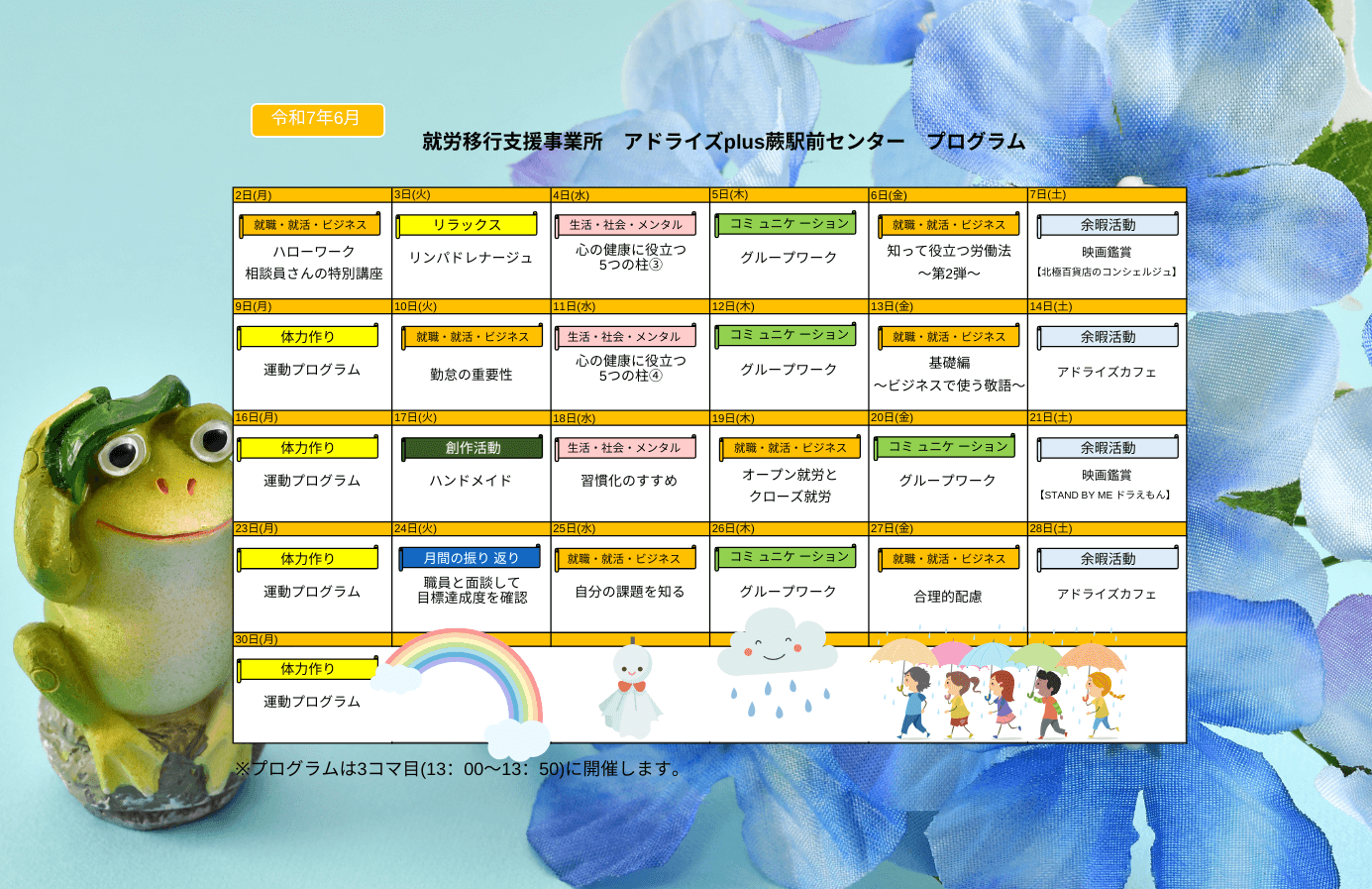 令和7年6月

就労移行支援事業所　アドライズplus蕨駅前センター　プログラム

| 2日(月) | 3日(火) | 4日(水) | 5日(木) | 6日(金) | 7日(土) |
|---|---|---|---|---|---|
| 就職・就活・ビジネス ハローワーク 相談員さんの特別講座 | リラックス リンパドレナージュ | 生活・社会・メンタル 心の健康に役立つ 5つの柱③ | コミュニケーション グループワーク | 就職・就活・ビジネス 知って役立つ労働法 ～第2弾～ | 余暇活動 映画鑑賞 【北極百貨店のコンシェルジュ】 |
| 9日(月) | 10日(火) | 11日(水) | 12日(木) | 13日(金) | 14日(土) |
| 体力作り 運動プログラム | 就職・就活・ビジネス 勤怠の重要性 | 生活・社会・メンタル 心の健康に役立つ 5つの柱④ | コミュニケーション グループワーク | 就職・就活・ビジネス 基礎編 ～ビジネスで使う敬語～ | 余暇活動 アドライズカフェ |
| 16日(月) | 17日(火) | 18日(水) | 19日(木) | 20日(金) | 21日(土) |
| 体力作り 運動プログラム | 創作活動 ハンドメイド | 生活・社会・メンタル 習慣化のすすめ | 就職・就活・ビジネス オープン就労と クローズ就労 | コミュニケーション グループワーク | 余暇活動 映画鑑賞 【STAND BY ME ドラえもん】 |
| 23日(月) | 24日(火) | 25日(水) | 26日(木) | 27日(金) | 28日(土) |
| 体力作り 運動プログラム | 月間の振り返り 職員と面談して 目標達成度を確認 | 就職・就活・ビジネス 自分の課題を知る | コミュニケーション グループワーク | 就職・就活・ビジネス 合理的配慮 | 余暇活動 アドライズカフェ |
| 30日(月) | | | | | |
| 体力作り 運動プログラム | | | | | |

※プログラムは3コマ目(13：00～13：50)に開催します。